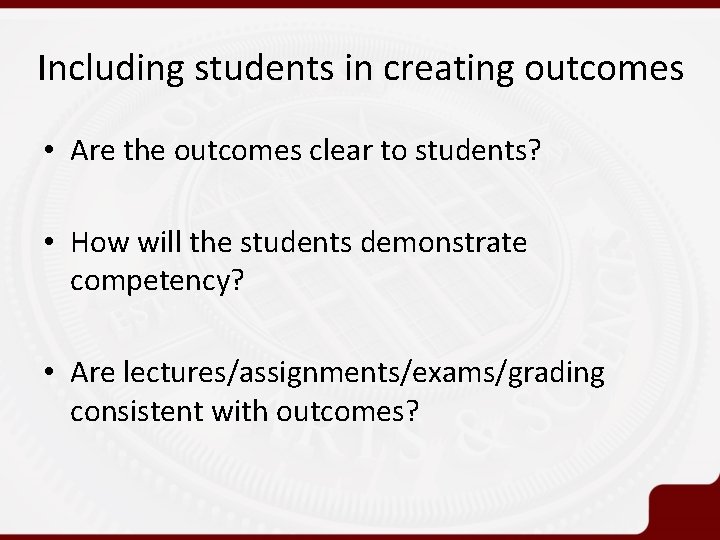 Including students in creating outcomes

• Are the outcomes clear to students?

• How will the students demonstrate competency?

• Are lectures/assignments/exams/grading consistent with outcomes?